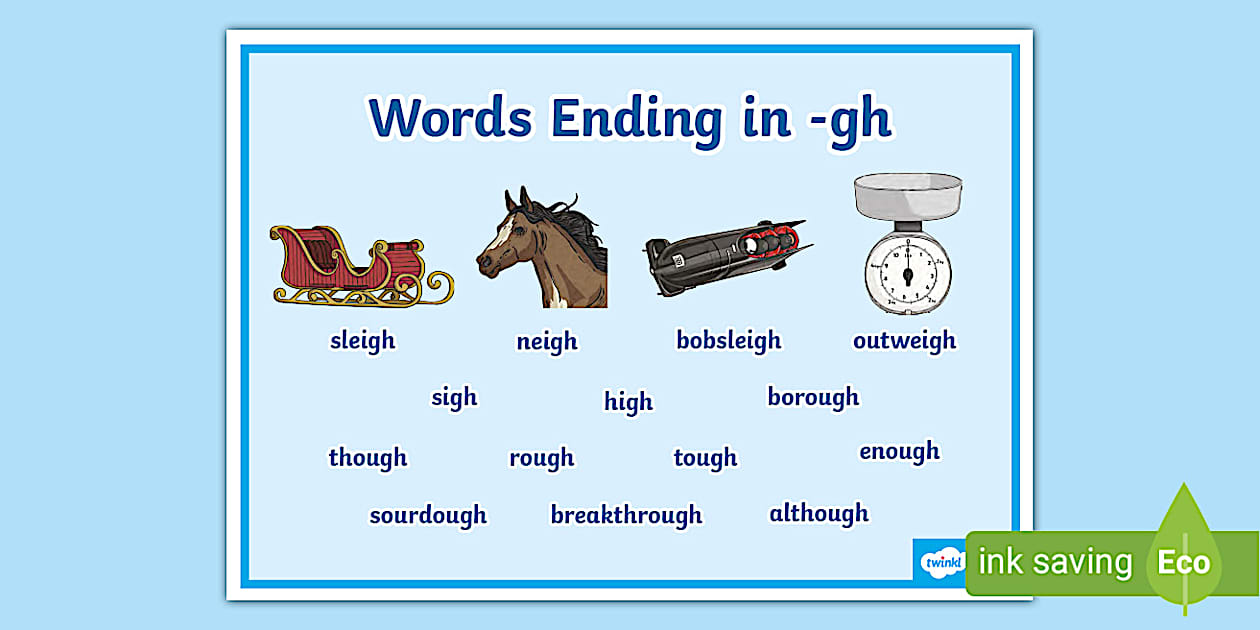 Words Ending in -gh

sleigh neigh bobsleigh outweigh

sigh high borough

though rough tough enough

sourdough breakthrough although

twinkl

ink saving Eco